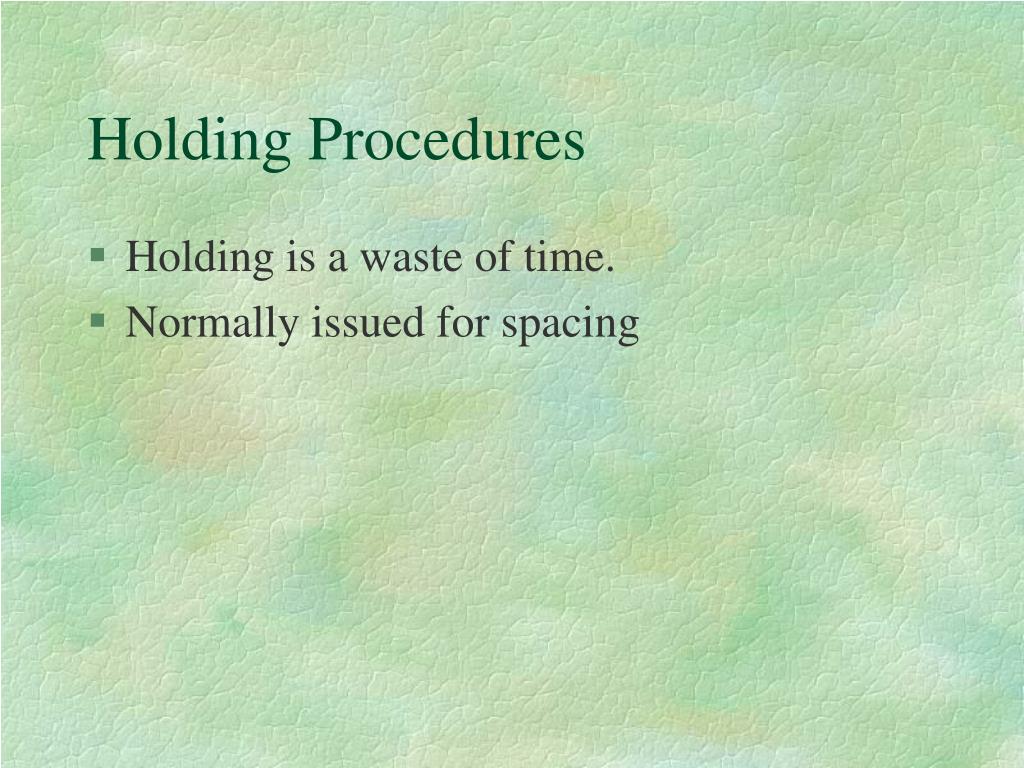 Holding Procedures

§ Holding is a waste of time.
§ Normally issued for spacing